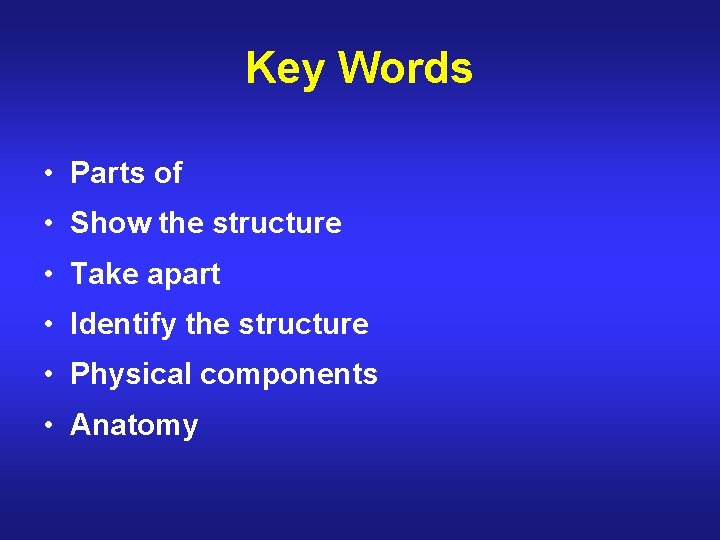 Key Words

• Parts of
• Show the structure
• Take apart
• Identify the structure
• Physical components
• Anatomy